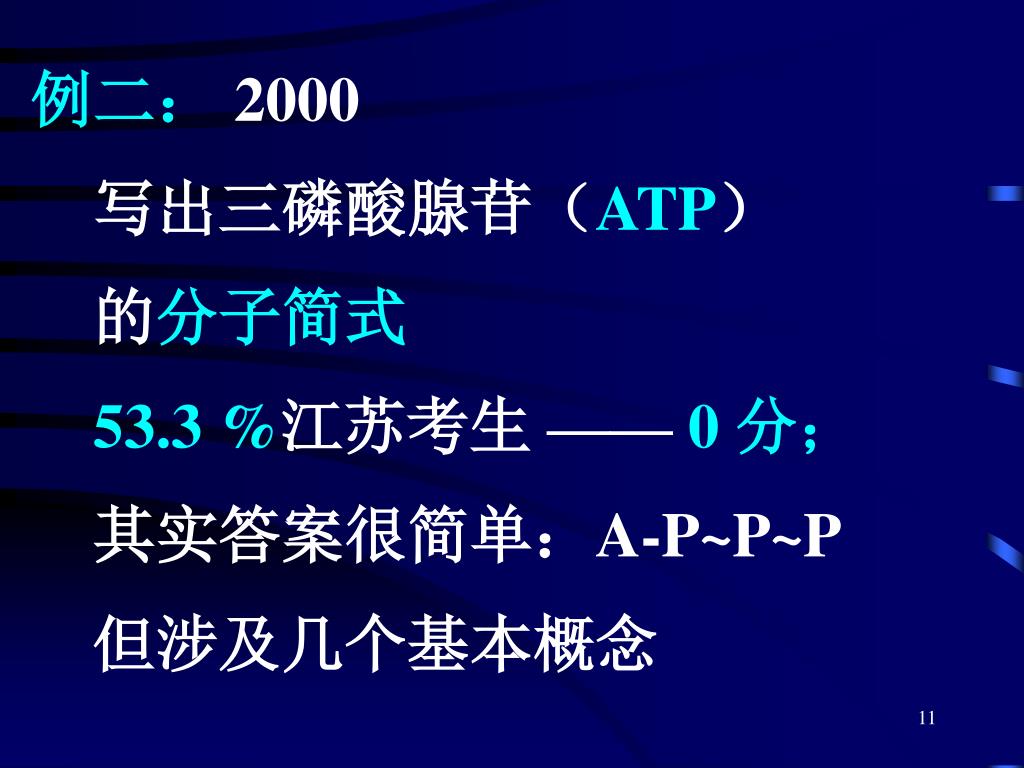 例二： 2000

写出三磷酸腺苷（ATP）

的分子简式

53.3 %江苏考生 —— 0 分;

其实答案很简单：A-P~P~P

但涉及几个基本概念

11